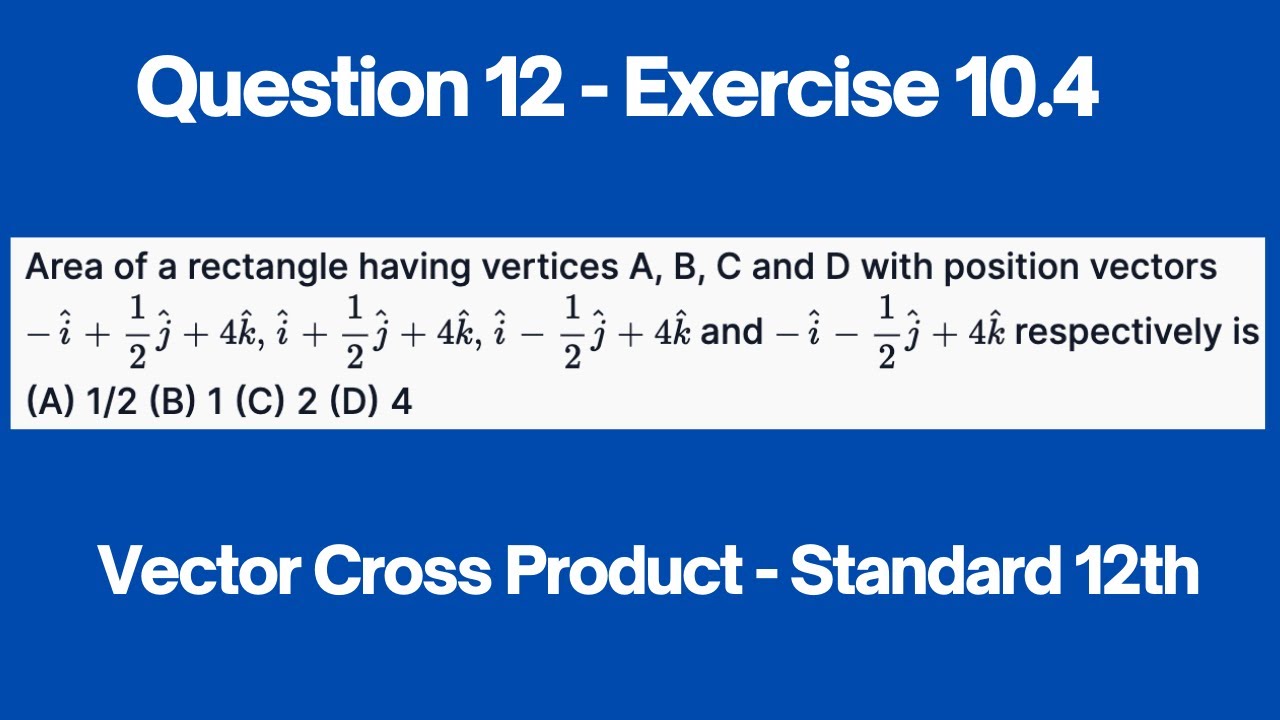 Question 12 - Exercise 10.4

Area of a rectangle having vertices A, B, C and D with position vectors $-\hat{i}+\frac{1}{2}\hat{j}+4\hat{k}$, $\hat{i}+\frac{1}{2}\hat{j}+4\hat{k}$, $\hat{i}-\frac{1}{2}\hat{j}+4\hat{k}$ and $-\hat{i}-\frac{1}{2}\hat{j}+4\hat{k}$ respectively is
(A) 1/2 (B) 1 (C) 2 (D) 4

Vector Cross Product - Standard 12th